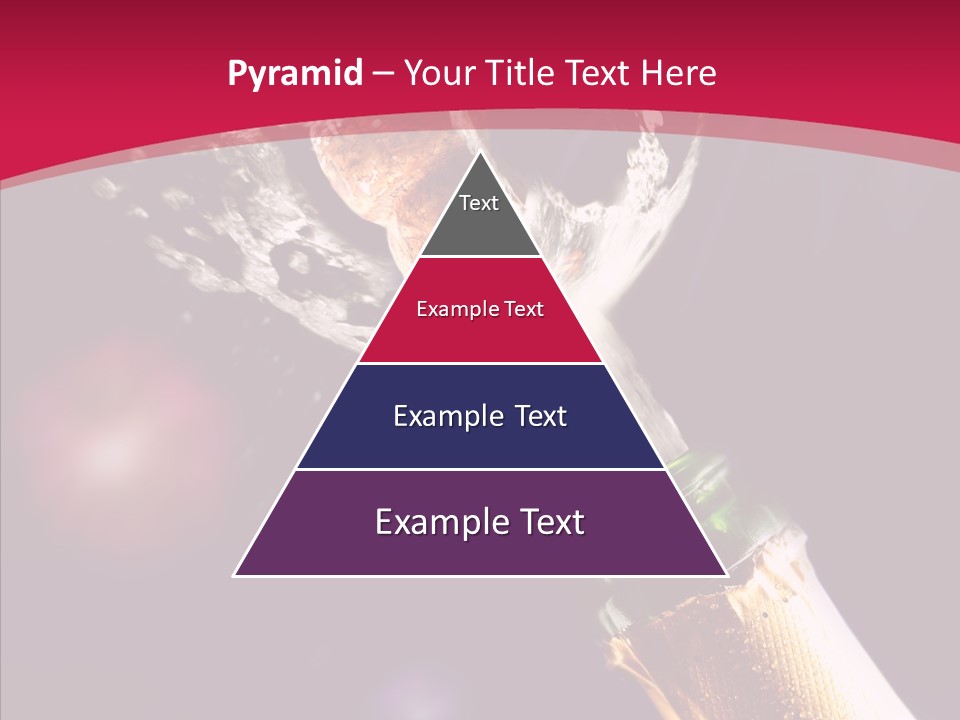 Pyramid – Your Title Text Here

Text

Example Text

Example Text

Example Text